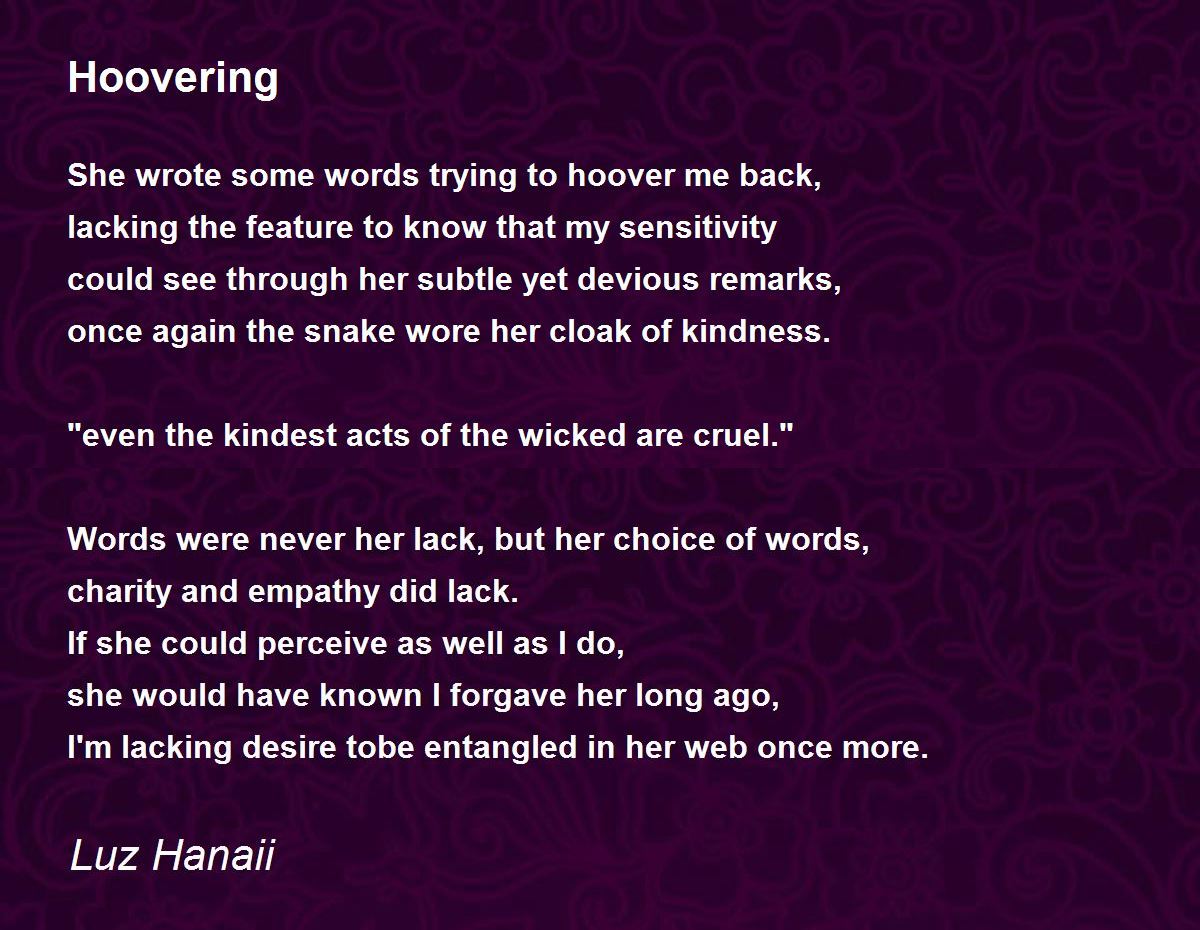 Hoovering

She wrote some words trying to hoover me back,
lacking the feature to know that my sensitivity
could see through her subtle yet devious remarks,
once again the snake wore her cloak of kindness.

"even the kindest acts of the wicked are cruel."

Words were never her lack, but her choice of words,
charity and empathy did lack.
If she could perceive as well as I do,
she would have known I forgave her long ago,
I'm lacking desire tobe entangled in her web once more.

Luz Hanaii